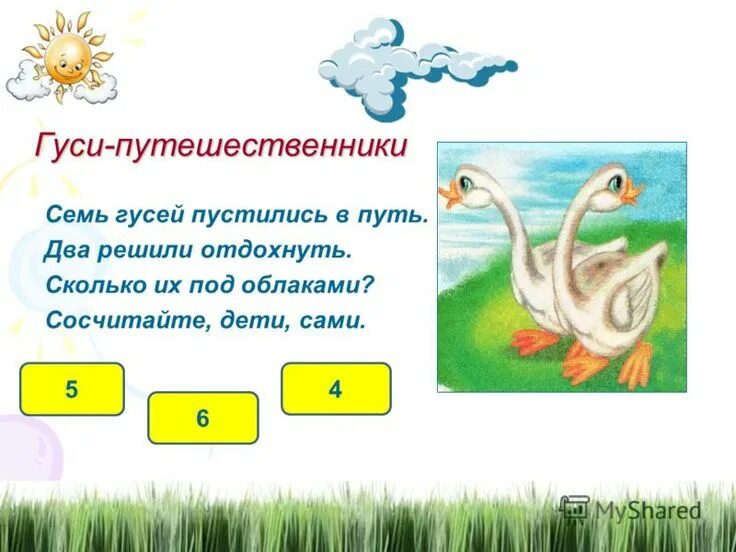 Гуси-путешественники

Семь гусей пустились в путь.
Два решили отдохнуть.
Сколько их под облаками?
Сосчитайте, дети, сами.

5

6

4

MyShared